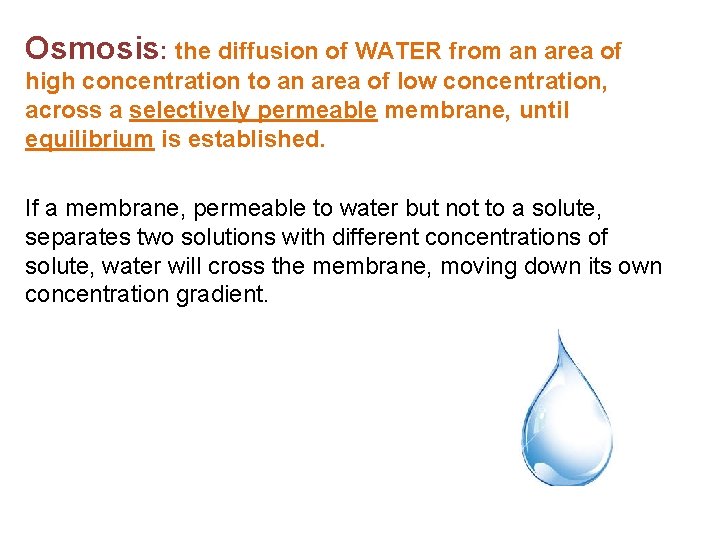 Osmosis: the diffusion of WATER from an area of high concentration to an area of low concentration, across a selectively permeable membrane, until equilibrium is established.

If a membrane, permeable to water but not to a solute, separates two solutions with different concentrations of solute, water will cross the membrane, moving down its own concentration gradient.